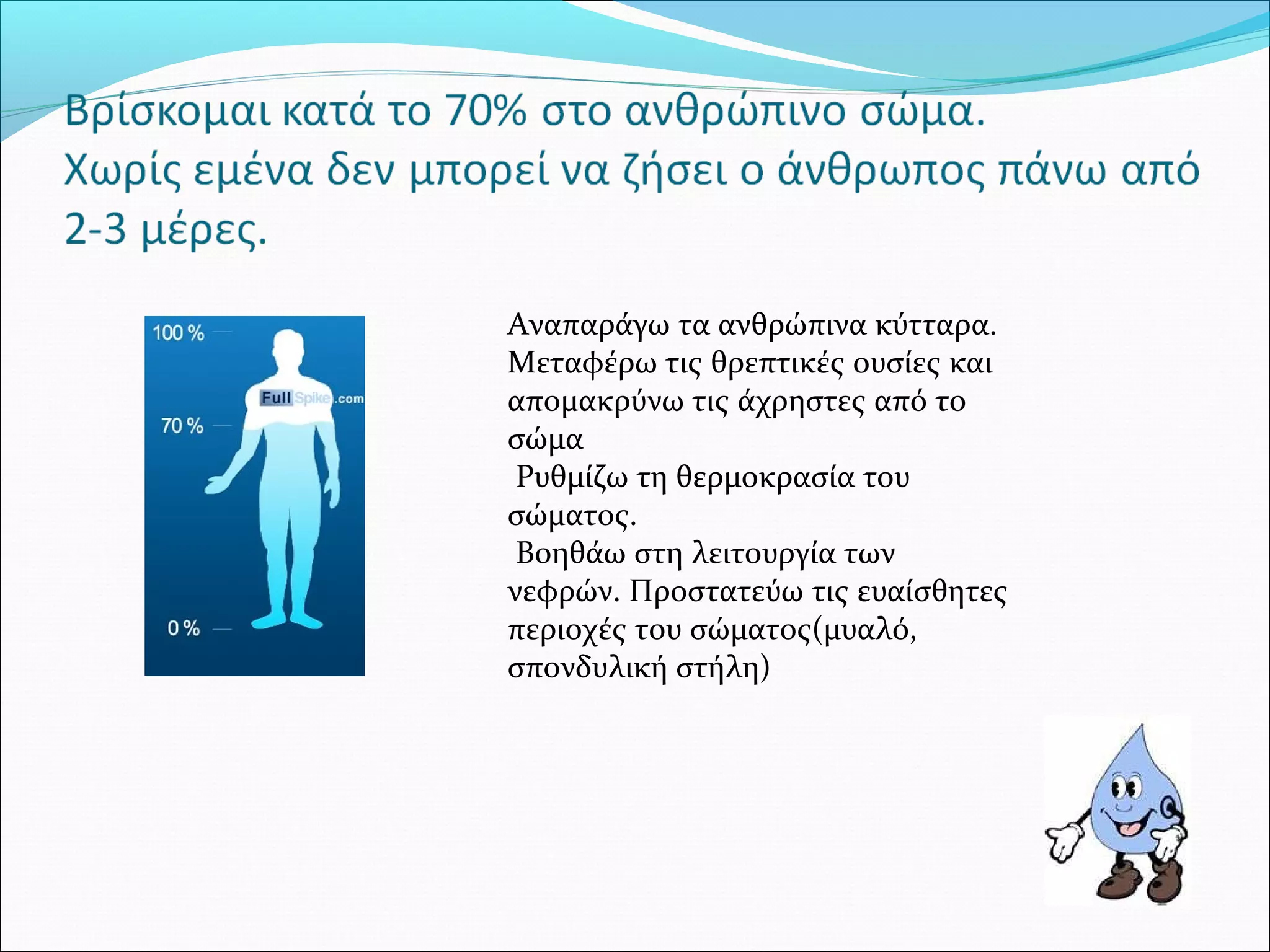 Βρίσκομαι κατά το 70% στο ανθρώπινο σώμα. Χωρίς εμένα δεν μπορεί να ζήσει ο άνθρωπος πάνω από 2-3 μέρες.

100 %
FullSpike.com
70 %
0 %

Αναπαράγω τα ανθρώπινα κύτταρα. Μεταφέρω τις θρεπτικές ουσίες και απομακρύνω τις άχρηστες από το σώμα
Ρυθμίζω τη θερμοκρασία του σώματος.
Βοηθάω στη λειτουργία των νεφρών. Προστατεύω τις ευαίσθητες περιοχές του σώματος(μυαλό, σπονδυλική στήλη)